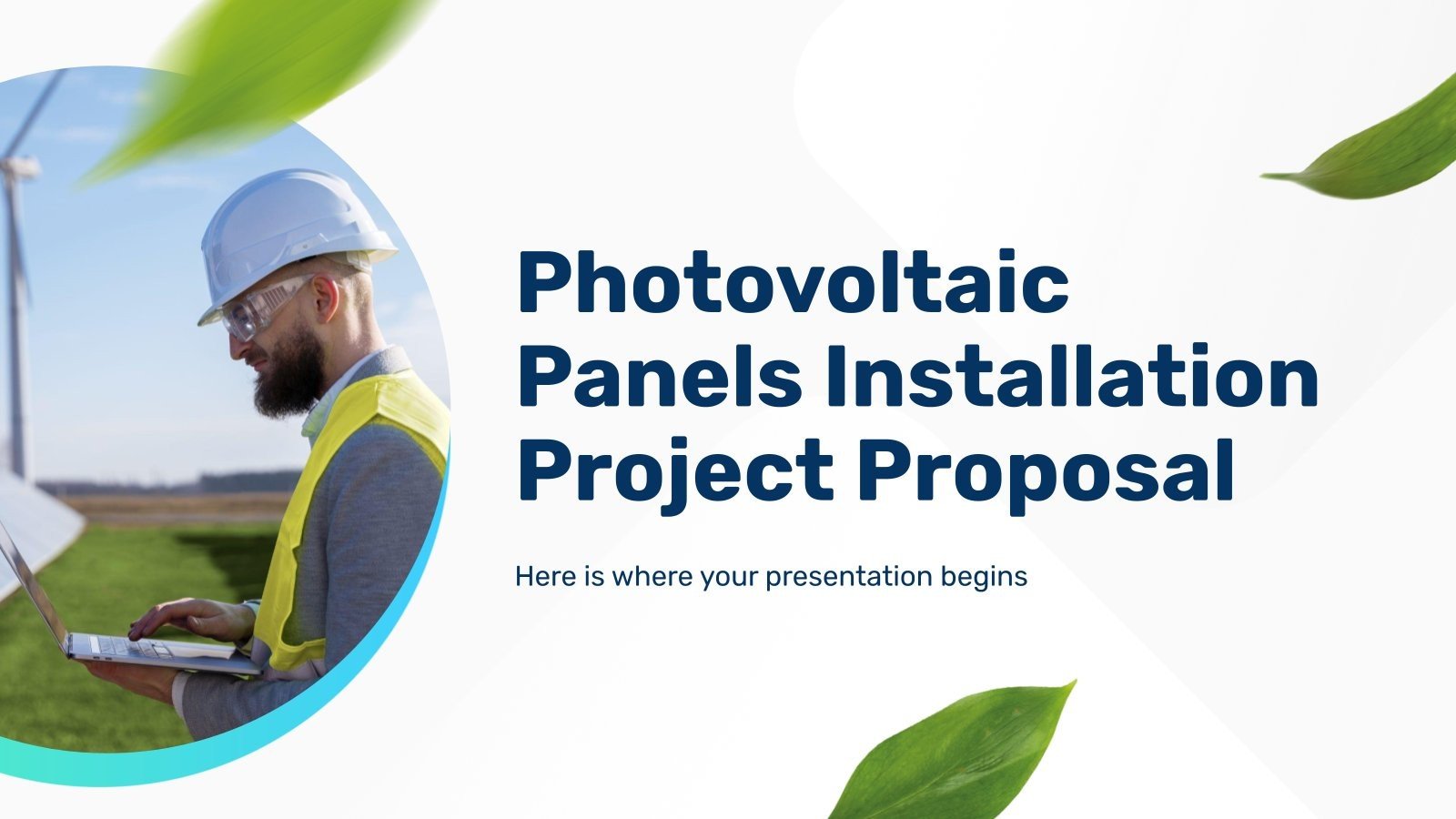 Photovoltaic Panels Installation Project Proposal

Here is where your presentation begins